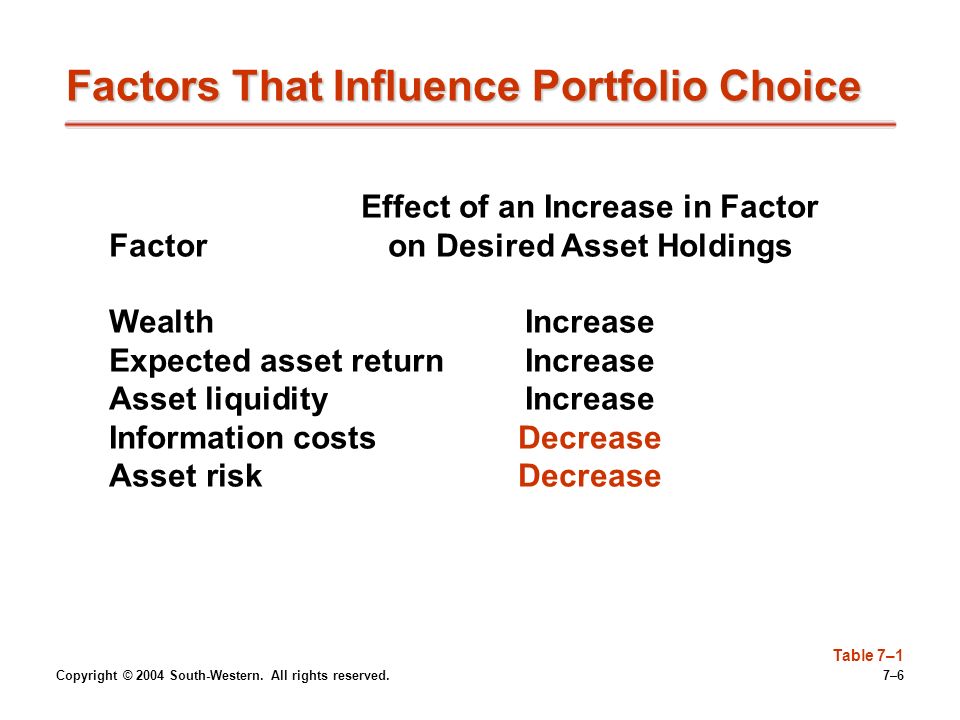 Factors That Influence Portfolio Choice

| Factor | Effect of an Increase in Factor on Desired Asset Holdings |
|---|---|
| Wealth | Increase |
| Expected asset return | Increase |
| Asset liquidity | Increase |
| Information costs | Decrease |
| Asset risk | Decrease |

Table 7–1

Copyright © 2004 South-Western. All rights reserved.

7–6